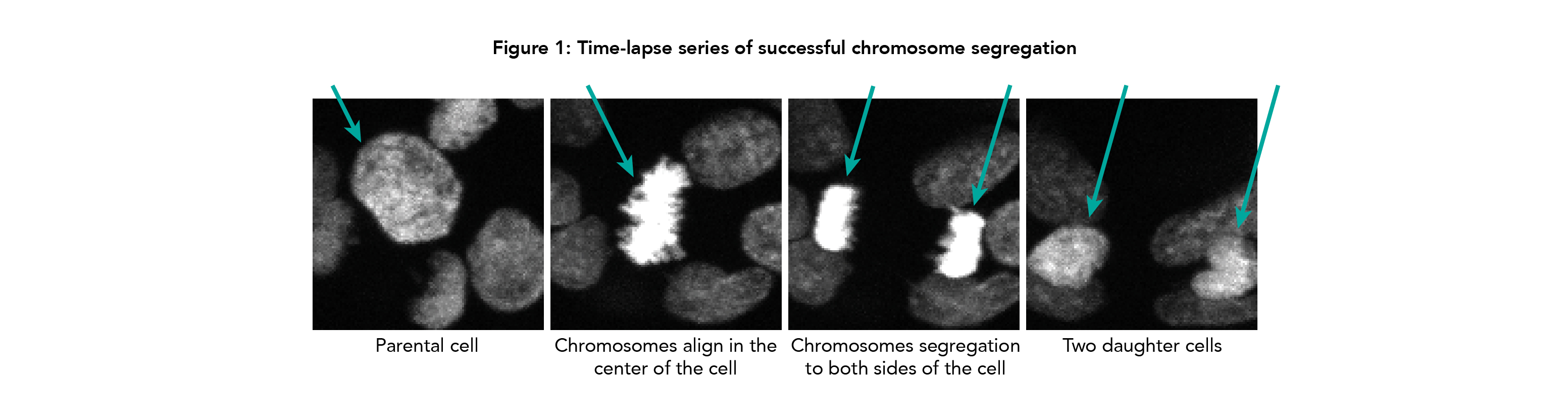 Figure 1: Time-lapse series of successful chromosome segregation

Parental cell

Chromosomes align in the center of the cell

Chromosomes segregation to both sides of the cell

Two daughter cells